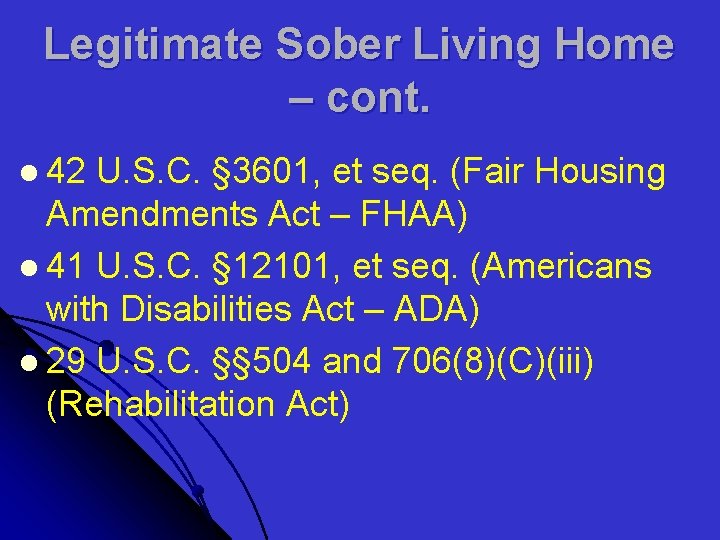 Legitimate Sober Living Home – cont.

- 42 U.S.C. §3601, et seq. (Fair Housing Amendments Act – FHAA)
- 41 U.S.C. §12101, et seq. (Americans with Disabilities Act – ADA)
- 29 U.S.C. §§504 and 706(8)(C)(iii) (Rehabilitation Act)